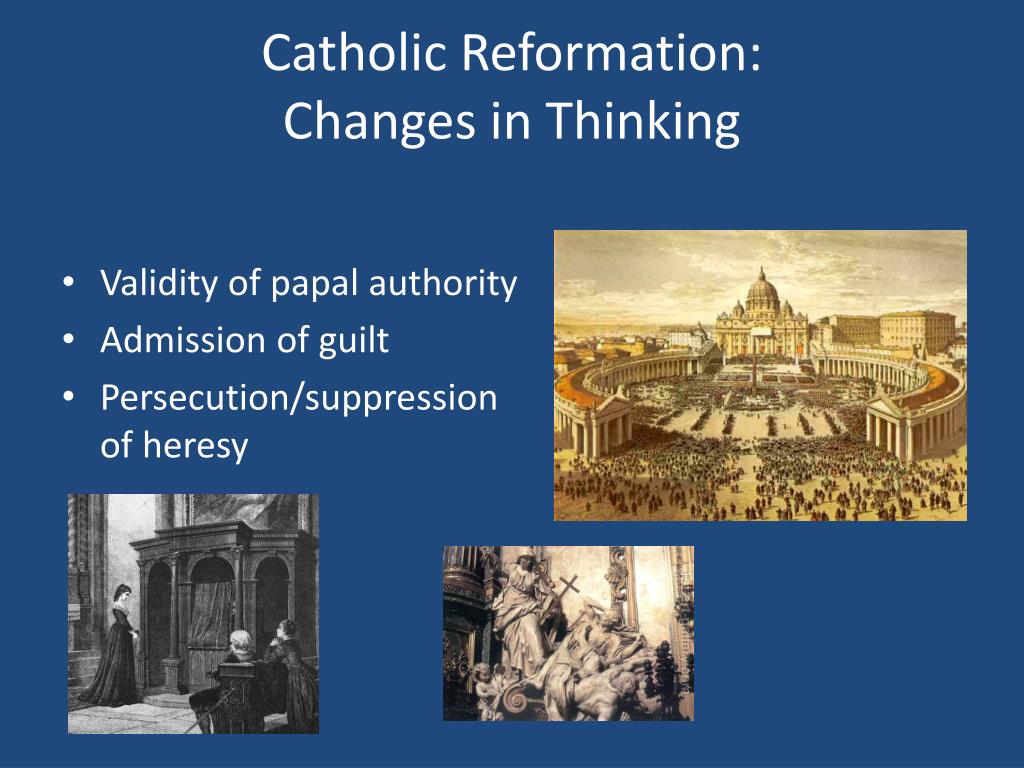 Catholic Reformation:
Changes in Thinking

• Validity of papal authority
• Admission of guilt
• Persecution/suppression of heresy